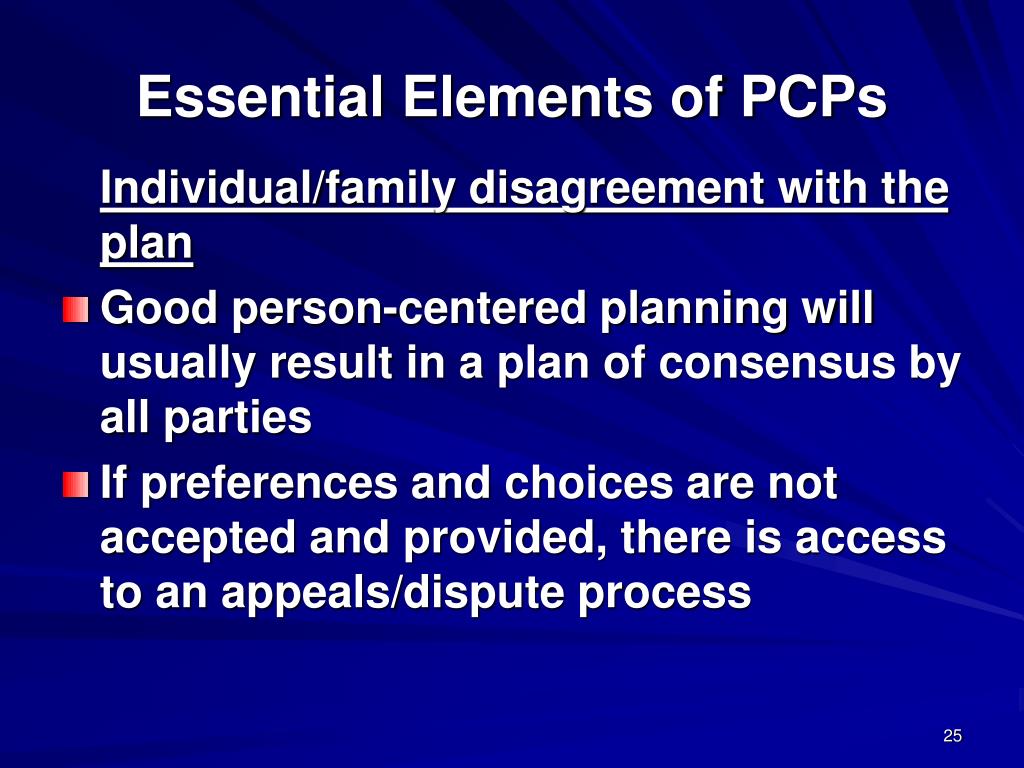 Essential Elements of PCPs

Individual/family disagreement with the plan

Good person-centered planning will usually result in a plan of consensus by all parties

If preferences and choices are not accepted and provided, there is access to an appeals/dispute process

25